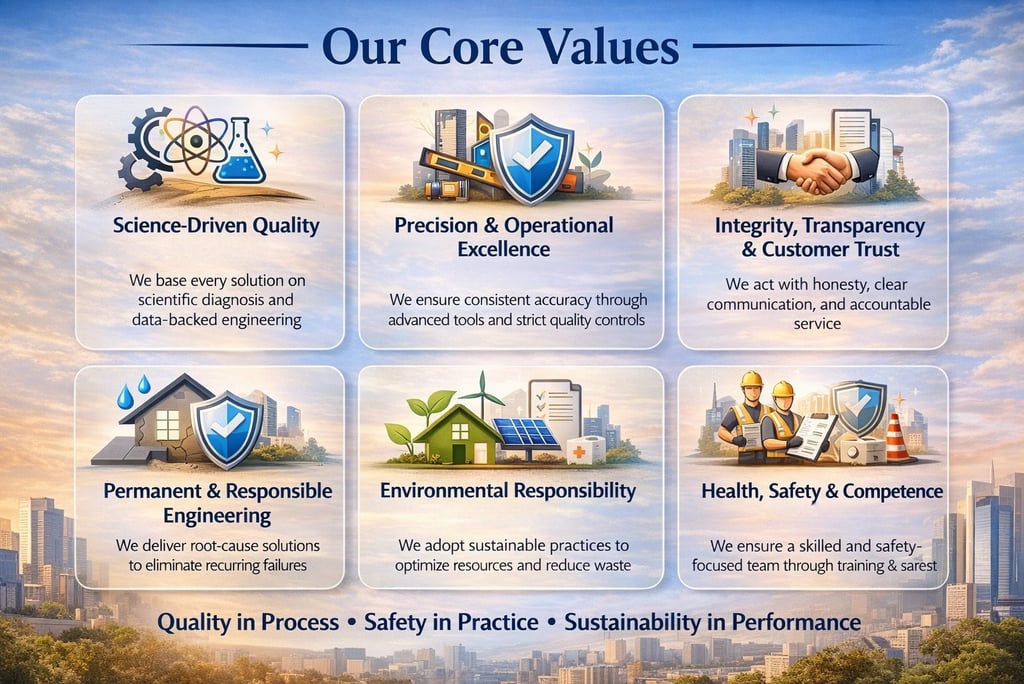 Our Core Values

Science-Driven Quality

We base every solution on scientific diagnosis and data-backed engineering

Precision & Operational Excellence

We ensure consistent accuracy through advanced tools and strict quality controls

Integrity, Transparency & Customer Trust

We act with honesty, clear communication, and accountable service

Permanent & Responsible Engineering

We deliver root-cause solutions to eliminate recurring failures

Environmental Responsibility

We adopt sustainable practices to optimize resources and reduce waste

Health, Safety & Competence

We ensure a skilled and safety-focused team through training & sarest

Quality in Process • Safety in Practice • Sustainability in Performance